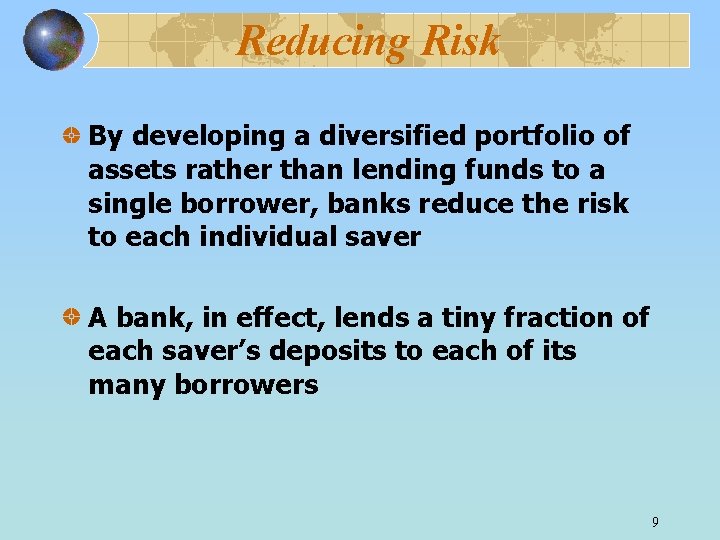 Reducing Risk

By developing a diversified portfolio of assets rather than lending funds to a single borrower, banks reduce the risk to each individual saver

A bank, in effect, lends a tiny fraction of each saver's deposits to each of its many borrowers

9